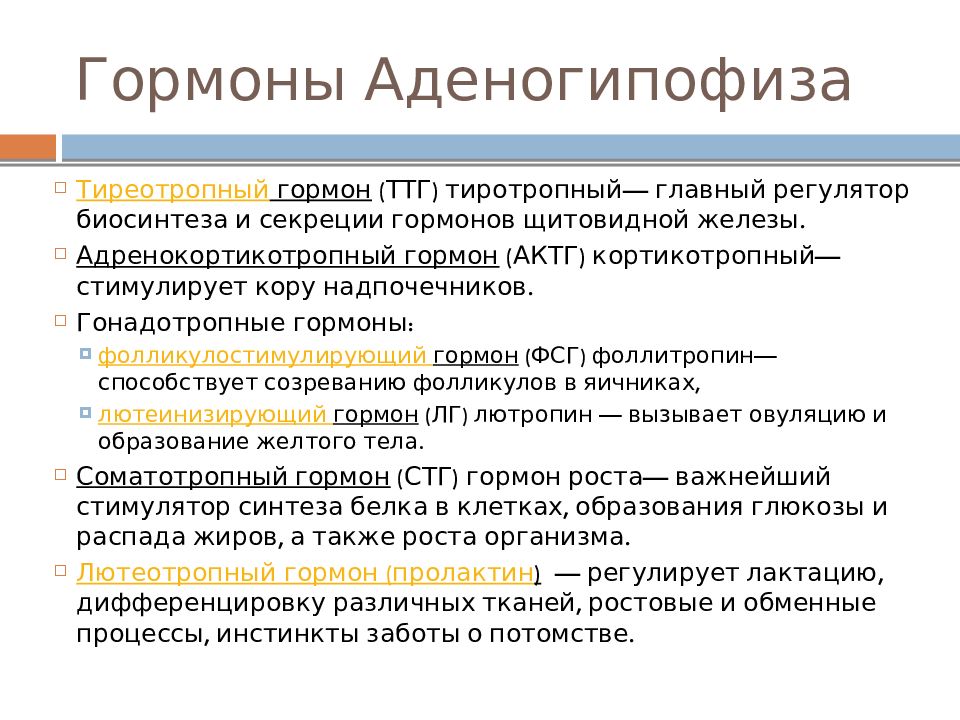 Гормоны Аденогипофиза

Тиреотропный гормон (ТТГ) тиротропный— главный регулятор биосинтеза и секреции гормонов щитовидной железы.

Адренокортикотропный гормон (АКТГ) кортикотропный— стимулирует кору надпочечников.

Гонадотропные гормоны:

фолликулостимулирующий гормон (ФСГ) фоллитропин— способствует созреванию фолликулов в яичниках,

лютеинизирующий гормон (ЛГ) лютропин — вызывает овуляцию и образование желтого тела.

Соматотропный гормон (СТГ) гормон роста— важнейший стимулятор синтеза белка в клетках, образования глюкозы и распада жиров, а также роста организма.

Лютеотропный гормон (пролактин) — регулирует лактацию, дифференцировку различных тканей, ростовые и обменные процессы, инстинкты заботы о потомстве.